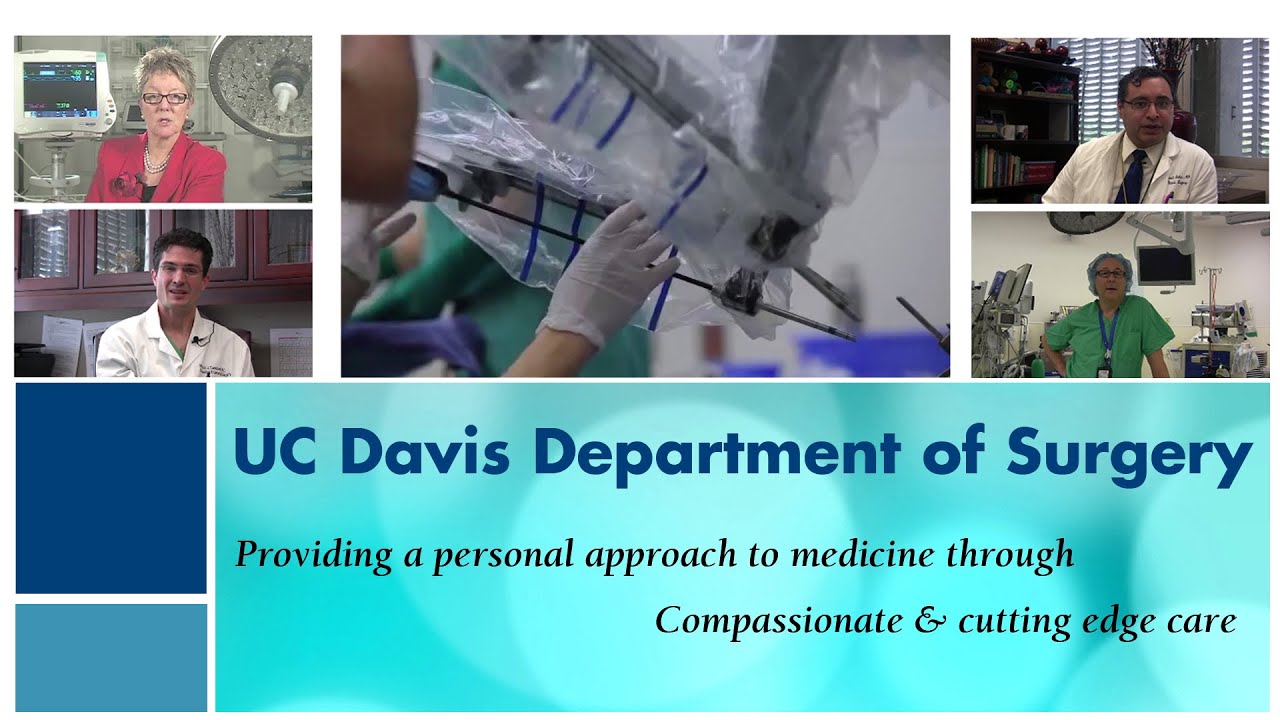 UC Davis Department of Surgery

Providing a personal approach to medicine through

Compassionate & cutting edge care